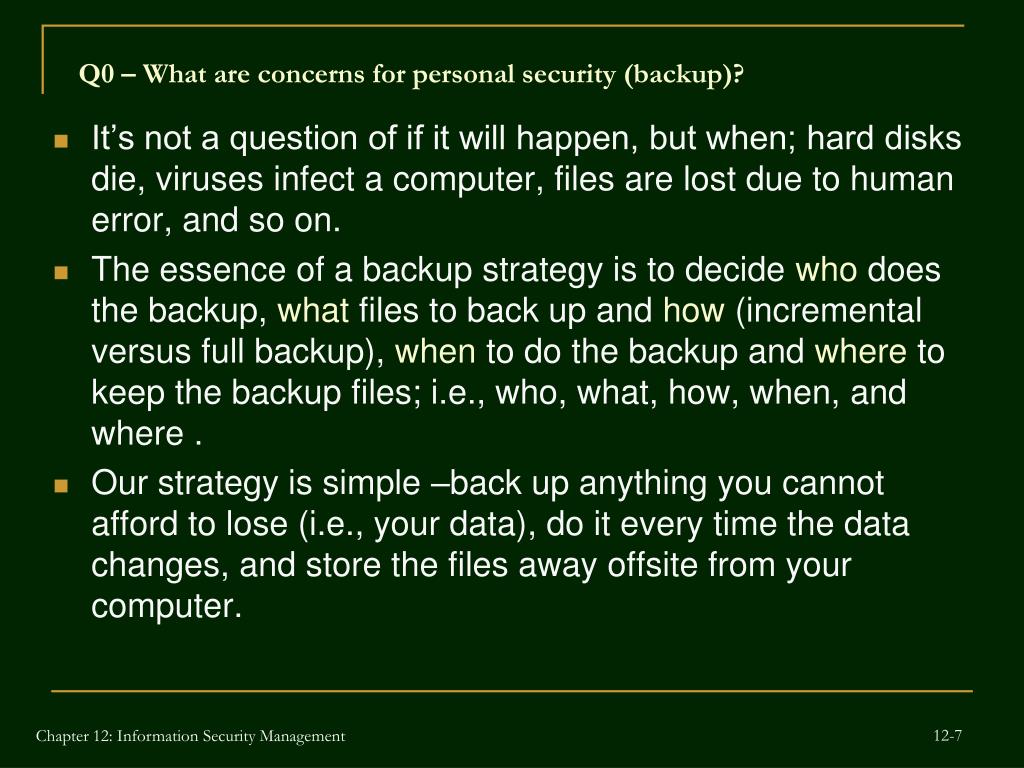 Q0 – What are concerns for personal security (backup)?

It’s not a question of if it will happen, but when; hard disks die, viruses infect a computer, files are lost due to human error, and so on.

The essence of a backup strategy is to decide who does the backup, what files to back up and how (incremental versus full backup), when to do the backup and where to keep the backup files; i.e., who, what, how, when, and where .

Our strategy is simple –back up anything you cannot afford to lose (i.e., your data), do it every time the data changes, and store the files away offsite from your computer.

Chapter 12: Information Security Management

12-7